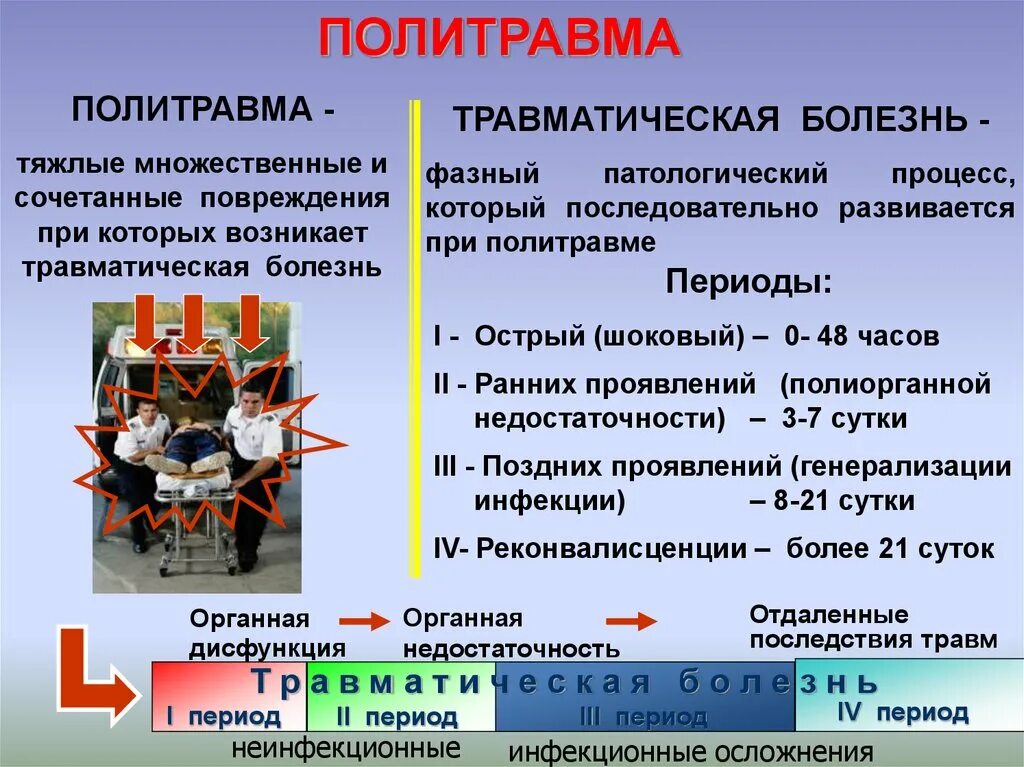 ПОЛИТРАВМА

ПОЛИТРАВМА -

тяжлые множественные и сочетанные повреждения при которых возникает травматическая болезнь

ТРАВМАТИЧЕСКАЯ БОЛЕЗНЬ -

фазный патологический процесс, который последовательно развивается при политравме

Периоды:

I - Острый (шоковый) – 0- 48 часов

II - Ранних проявлений (полиорганной недостаточности) – 3-7 сутки

III - Поздних проявлений (генерализации инфекции) – 8-21 сутки

IV- Реконвалисценции – более 21 суток

Органная дисфункция

Органная недостаточность

Отдаленные последствия травм

Травматическая болезнь

I период

II период

III период

IV период

неинфекционные

инфекционные осложнения